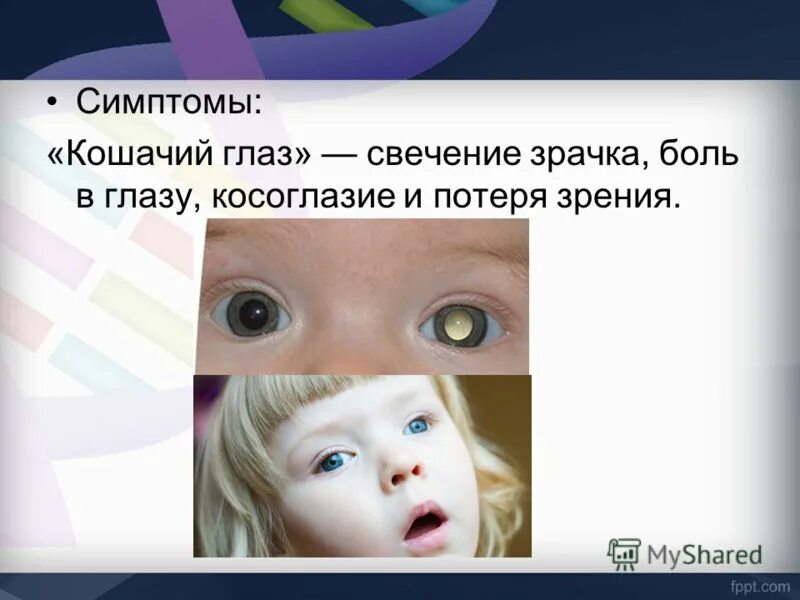 • Симптомы:
«Кошачий глаз» — свечение зрачка, боль в глазу, косоглазие и потеря зрения.

MyShared

fppt.com